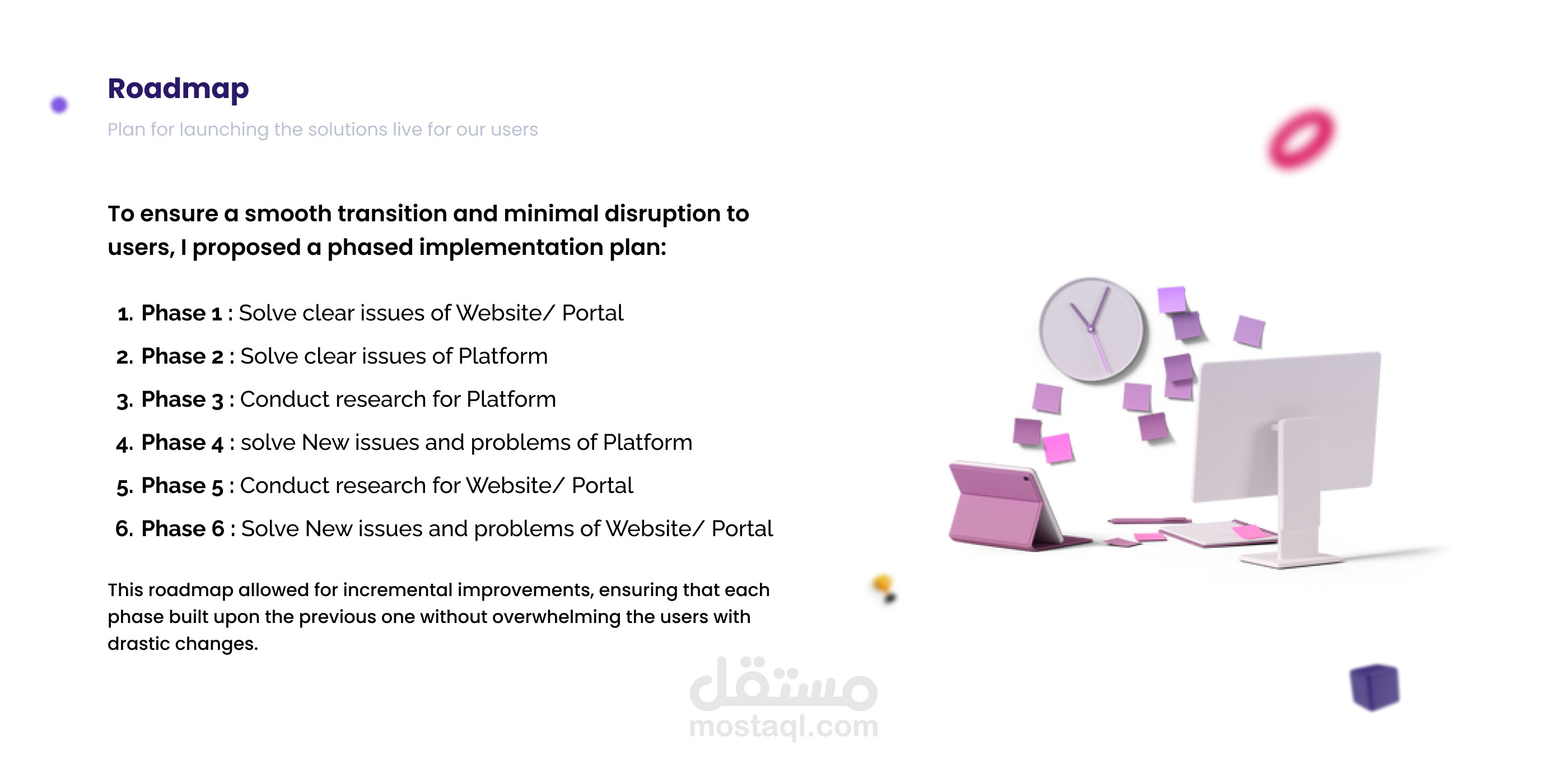 Roadmap

Plan for launching the solutions live for our users

To ensure a smooth transition and minimal disruption to users, I proposed a phased implementation plan:

1. Phase 1 : Solve clear issues of Website/ Portal
2. Phase 2 : Solve clear issues of Platform
3. Phase 3 : Conduct research for Platform
4. Phase 4 : solve New issues and problems of Platform
5. Phase 5 : Conduct research for Website/ Portal
6. Phase 6 : Solve New issues and problems of Website/ Portal

This roadmap allowed for incremental improvements, ensuring that each phase built upon the previous one without overwhelming the users with drastic changes.

مستقل
mostaql.com